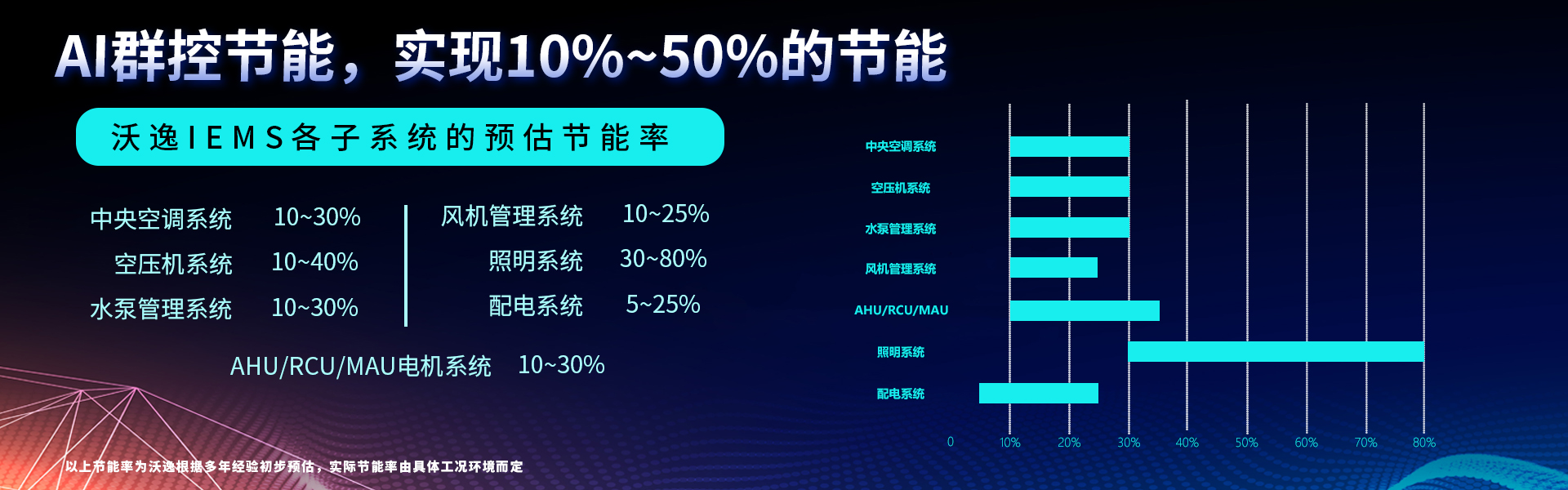 AI群控节能，实现10%~50%的节能

沃逸IEMS各子系统的预估节能率

中央空调系统 10~30%
空压机系统 10~40%
水泵管理系统 10~30%

风机管理系统 10~25%
照明系统 30~80%
配电系统 5~25%

AHU/RCU/MAU电机系统 10~30%

中央空调系统
空压机系统
水泵管理系统
风机管理系统
AHU/RCU/MAU
照明系统
配电系统

0 10% 20% 30% 40% 50% 60% 70% 80%

以上节能率为沃逸根据多年经验初步预估，实际节能率由具体工况环境而定